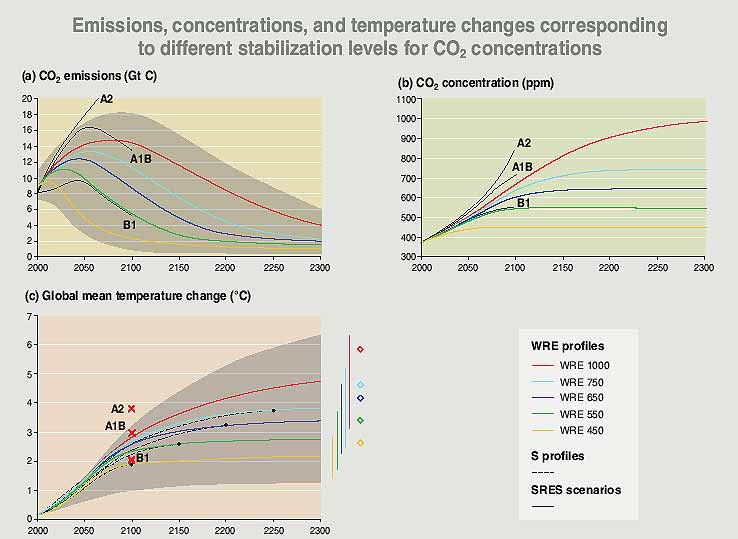 Emissions, concentrations, and temperature changes corresponding to different stabilization levels for $CO_2$ concentrations

(a) $CO_2$ emissions (Gt C)

20
18
16
14
12
10
8
6
4
2
0

A2
A1B
B1

2000 2050 2100 2150 2200 2250 2300

(b) $CO_2$ concentration (ppm)

1100
1000
900
800
700
600
500
400
300

A2
A1B
B1

2000 2050 2100 2150 2200 2250 2300

(c) Global mean temperature change (°C)

7
6
5
4
3
2
1
0

A2
A1B
B1

2000 2050 2100 2150 2200 2250 2300

WRE profiles
WRE 1000
WRE 750
WRE 650
WRE 550
WRE 450
S profiles
SRES scenarios